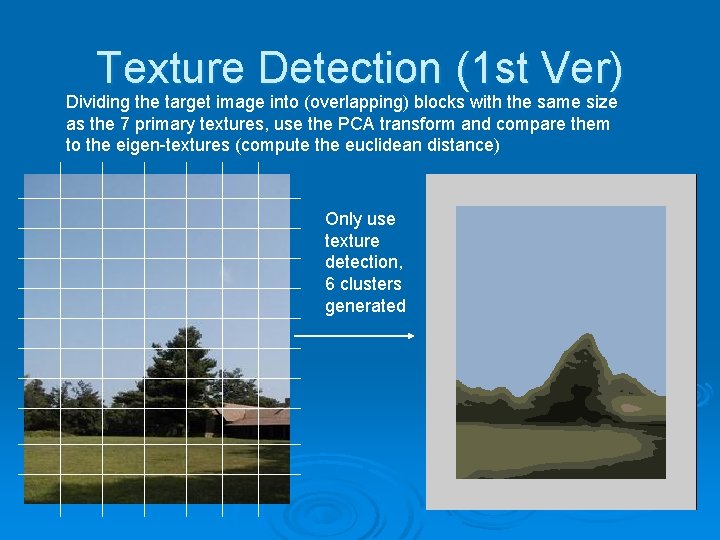 Texture Detection (1st Ver)

Dividing the target image into (overlapping) blocks with the same size as the 7 primary textures, use the PCA transform and compare them to the eigen-textures (compute the euclidean distance)

Only use texture detection, 6 clusters generated